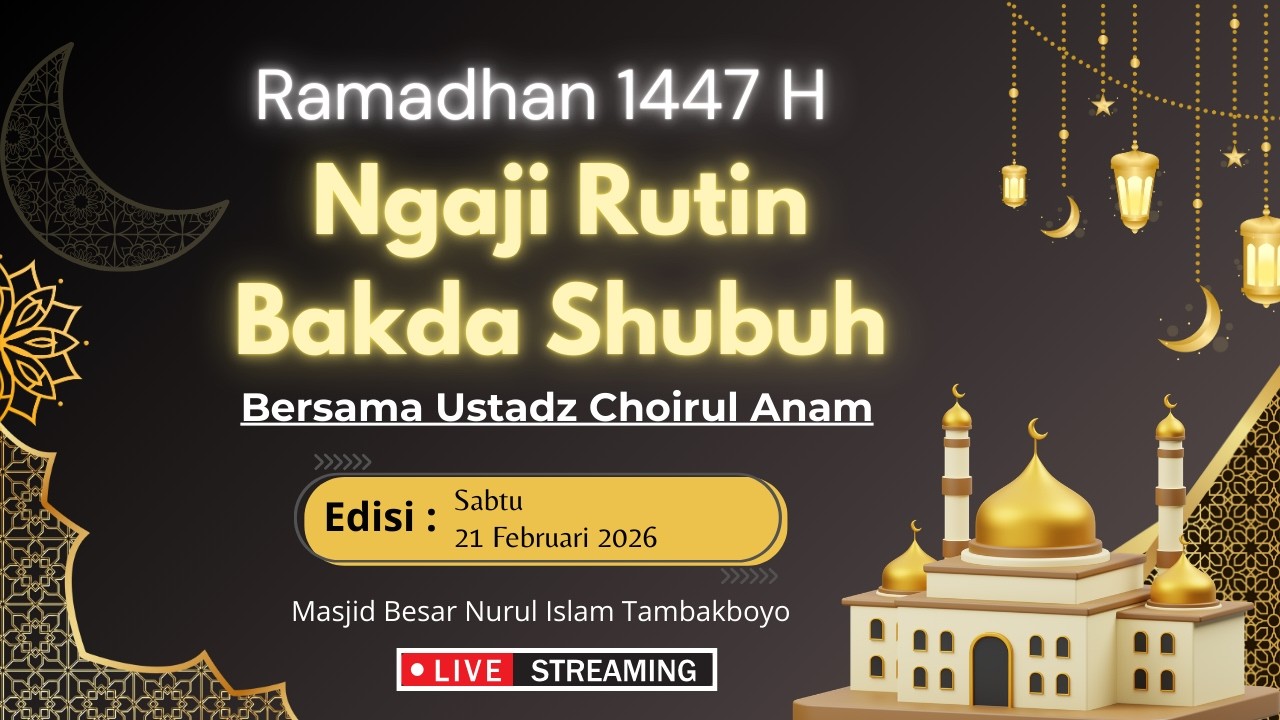 Ramadhan 1447 H

Ngaji Rutin Bakda Shubuh

Bersama Ustadz Choirul Anam

Edisi : Sabtu
21 Februari 2026

Masjid Besar Nurul Islam Tambakboyo

LIVE STREAMING